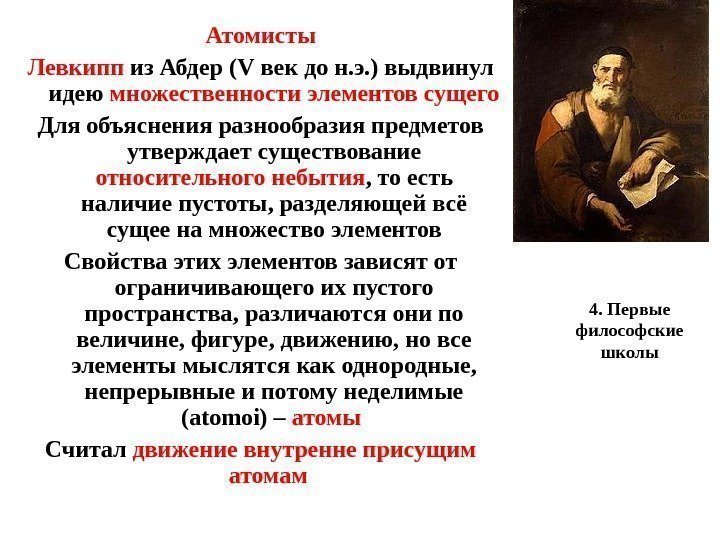 Атомисты

Левкипп из Абдер (V век до н.э.) выдвинул идею множественности элементов сущего

Для объяснения разнообразия предметов утверждает существование относительного небытия, то есть наличие пустоты, разделяющей всё сущее на множество элементов

Свойства этих элементов зависят от ограничивающего их пустого пространства, различаются они по величине, фигуре, движению, но все элементы мыслятся как однородные, непрерывные и потому неделимые (atomoi) – атомы

Считал движение внутренне присущим атомам

4. Первые философские школы